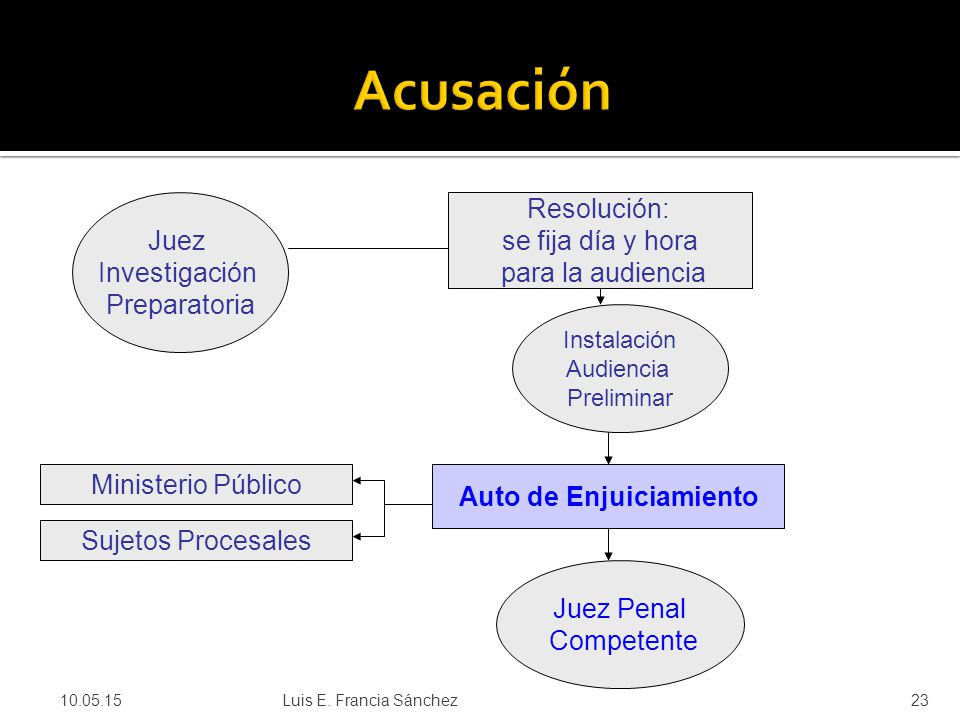 Acusación

Juez Investigación Preparatoria

Resolución: se fija día y hora para la audiencia

Instalación Audiencia Preliminar

Ministerio Público

Sujetos Procesales

Auto de Enjuiciamiento

Juez Penal Competente

10.05.15

Luis E. Francia Sánchez

23